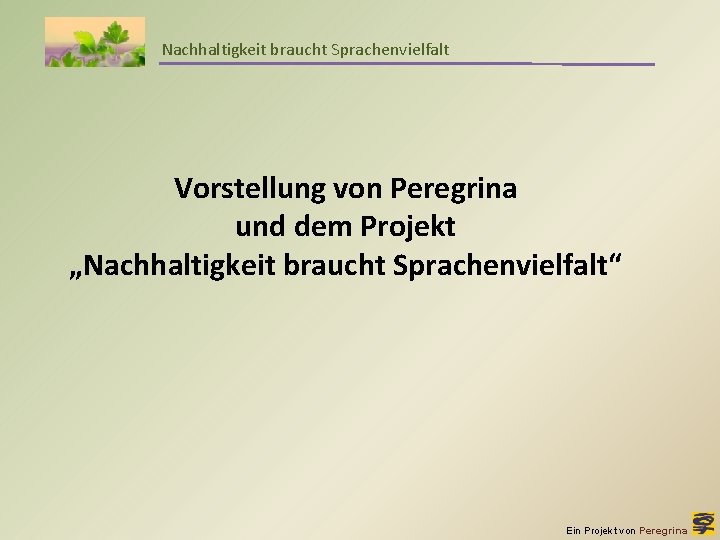 Nachhaltigkeit braucht Sprachenvielfalt

Vorstellung von Peregrina
und dem Projekt
„Nachhaltigkeit braucht Sprachenvielfalt“

Ein Projekt von Peregrina